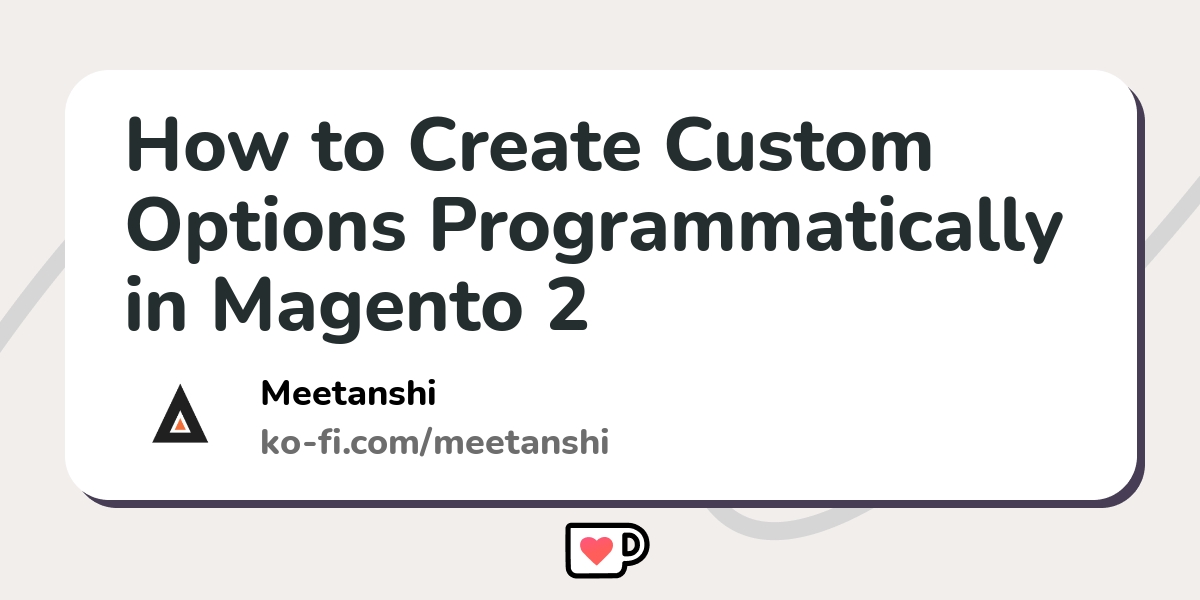 How to Create Custom Options Programmatically in Magento 2

Meetanshi
ko-fi.com/meetanshi